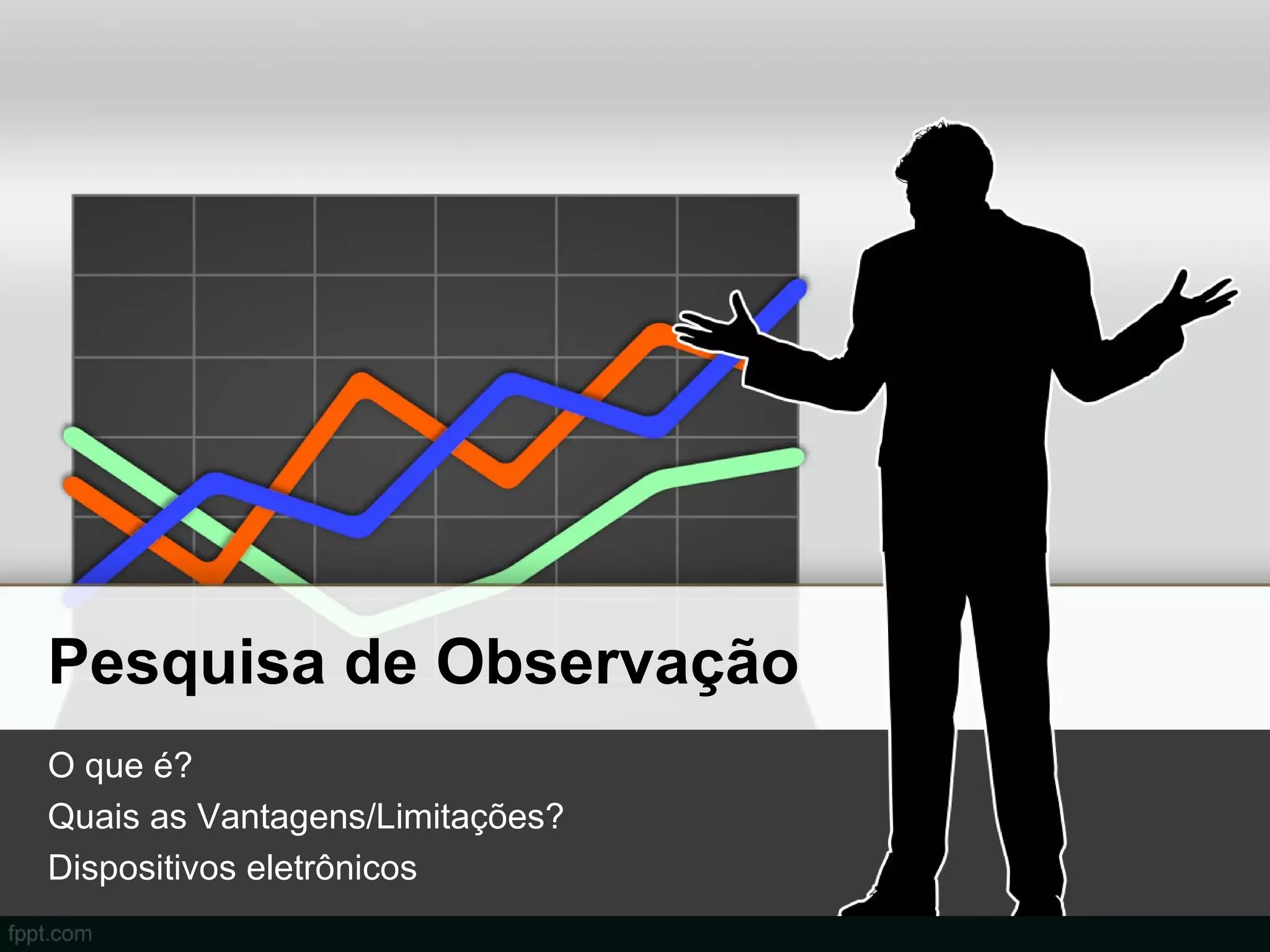 Pesquisa de Observação

O que é?
Quais as Vantagens/Limitações?
Dispositivos eletrônicos

fppt.com